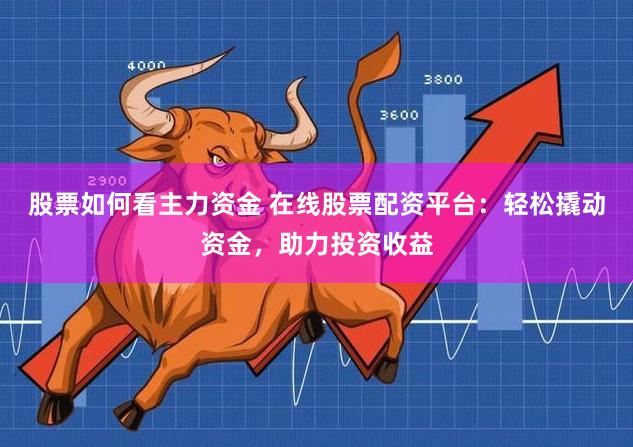 4000

3800

3600

2900

股票如何看主力资金 在线股票配资平台：轻松撬动资金，助力投资收益